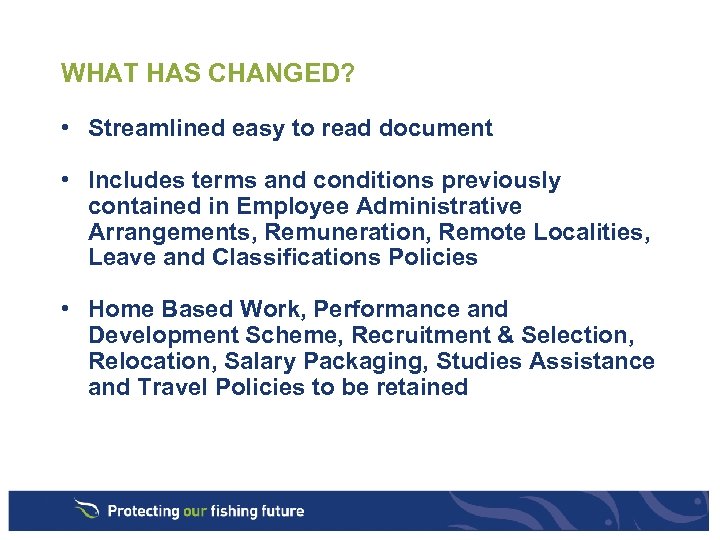 WHAT HAS CHANGED?

• Streamlined easy to read document

• Includes terms and conditions previously contained in Employee Administrative Arrangements, Remuneration, Remote Localities, Leave and Classifications Policies

• Home Based Work, Performance and Development Scheme, Recruitment & Selection, Relocation, Salary Packaging, Studies Assistance and Travel Policies to be retained

Protecting our fishing future